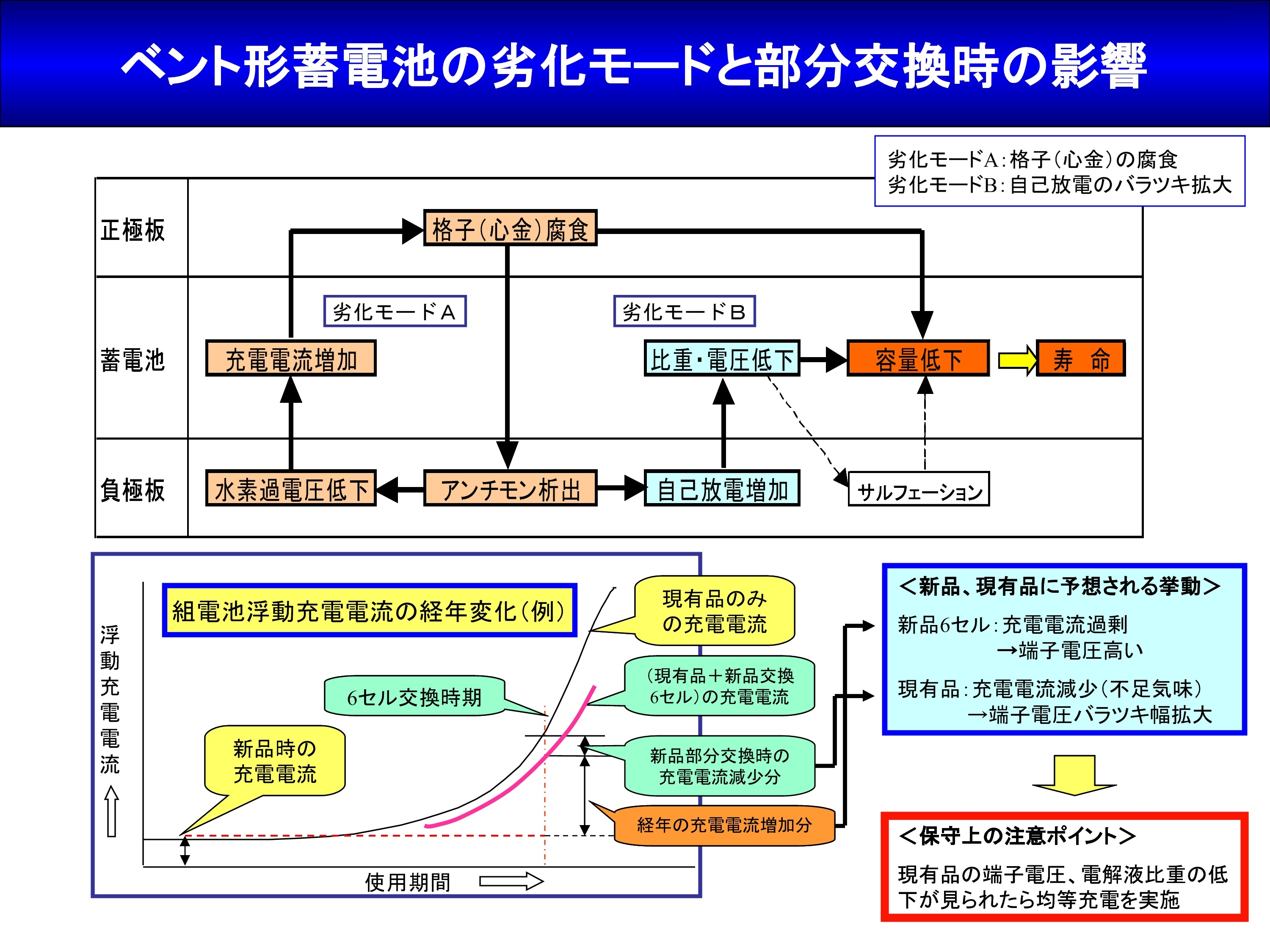 ベント形蓄電池の劣化モードと部分交換時の影響

劣化モードA：格子（心金）の腐食
劣化モードB：自己放電のバラツキ拡大

正極板

格子（心金）腐食

蓄電池

劣化モードA

劣化モードB

充電電流増加

比重・電圧低下

容量低下

寿　命

負極板

水素過電圧低下

アンチモン析出

自己放電増加

サルフェーション

組電池浮動充電電流の経年変化（例）

浮動充電電流

現有品のみの充電電流

（現有品＋新品交換6セル）の充電電流

6セル交換時期

新品時の充電電流

新品部分交換時の充電電流減少分

経年の充電電流増加分

使用期間

＜新品、現有品に予想される挙動＞

新品6セル：充電電流過剰
→端子電圧高い

現有品：充電電流減少（不足気味）
→端子電圧バラツキ幅拡大

＜保守上の注意ポイント＞

現有品の端子電圧、電解液比重の低下が見られたら均等充電を実施